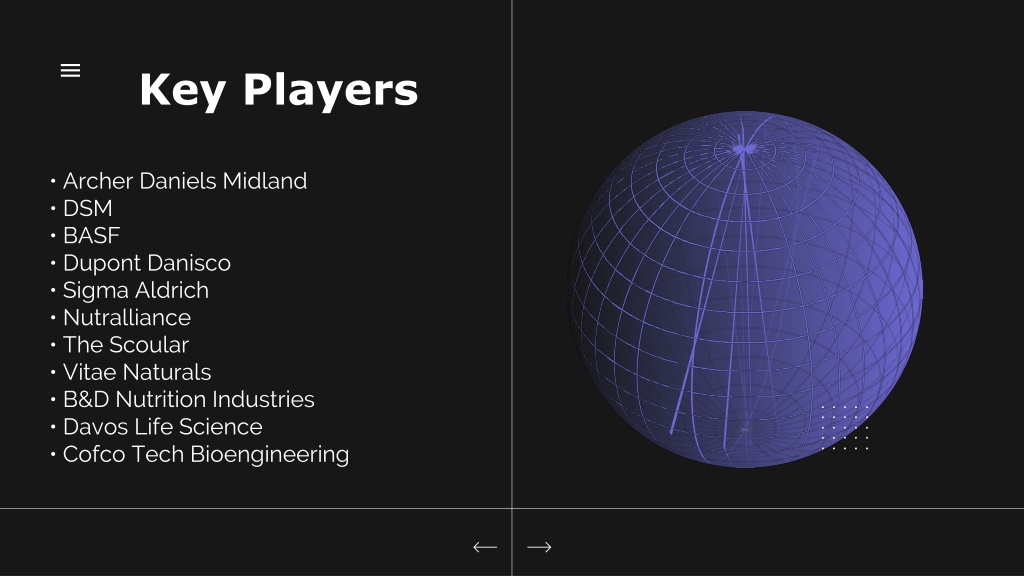 Key Players

• Archer Daniels Midland
• DSM
• BASF
• Dupont Danisco
• Sigma Aldrich
• Nutralliance
• The Scoular
• Vitae Naturals
• B&D Nutrition Industries
• Davos Life Science
• Cofco Tech Bioengineering

← →